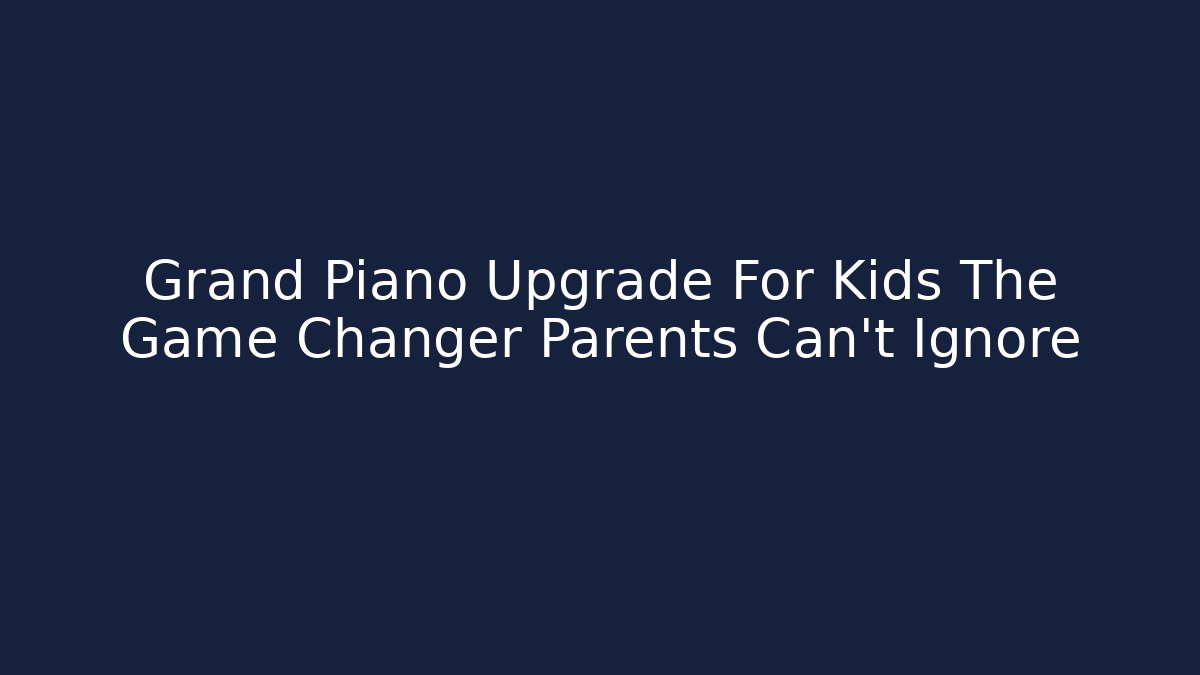 Grand Piano Upgrade For Kids The Game Changer Parents Can't Ignore